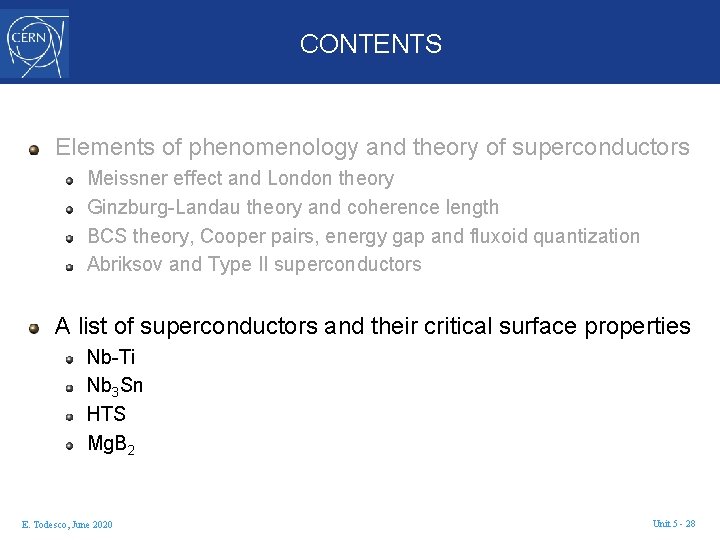 CERN

CONTENTS

Elements of phenomenology and theory of superconductors

Meissner effect and London theory

Ginzburg-Landau theory and coherence length

BCS theory, Cooper pairs, energy gap and fluxoid quantization

Abriksov and Type II superconductors

A list of superconductors and their critical surface properties

Nb-Ti

$Nb_3Sn$

HTS

$MgB_2$

E. Todesco, June 2020

Unit 5 - 28